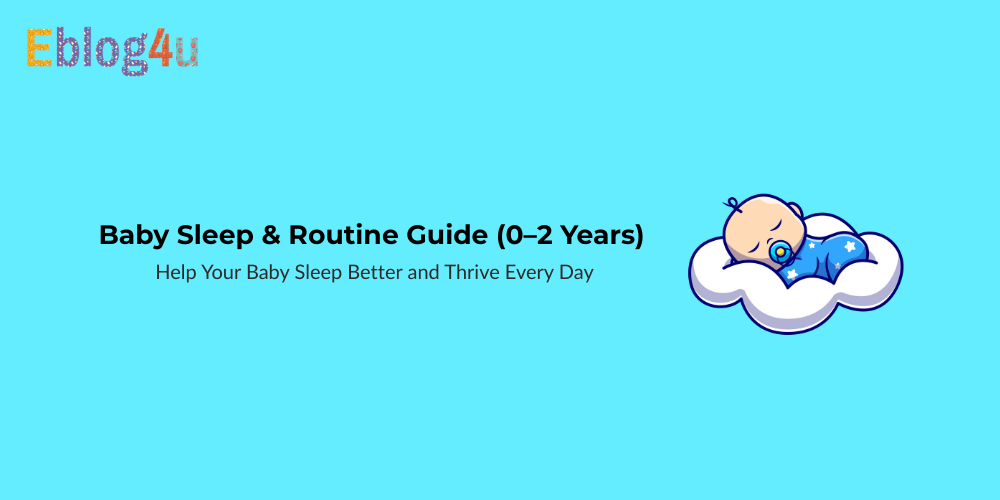 Eblog4u

Baby Sleep & Routine Guide (0–2 Years)

Help Your Baby Sleep Better and Thrive Every Day